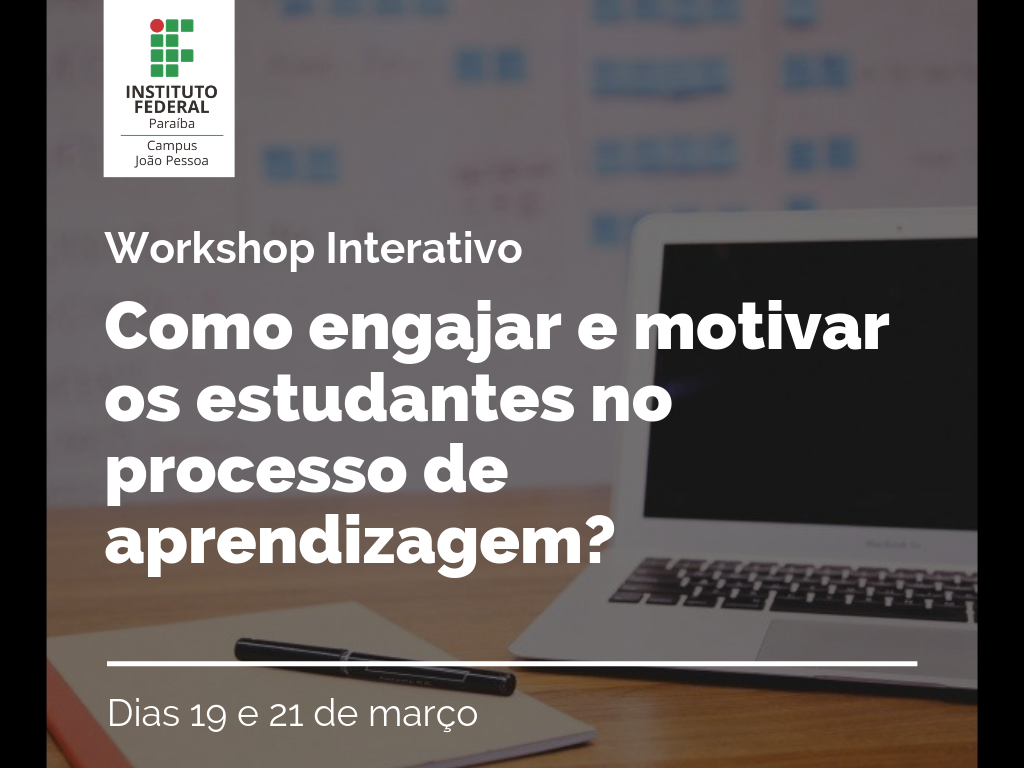 INSTITUTO FEDERAL
Paraíba

Campus
João Pessoa

Workshop Interativo

Como engajar e motivar os estudantes no processo de aprendizagem?

Dias 19 e 21 de março